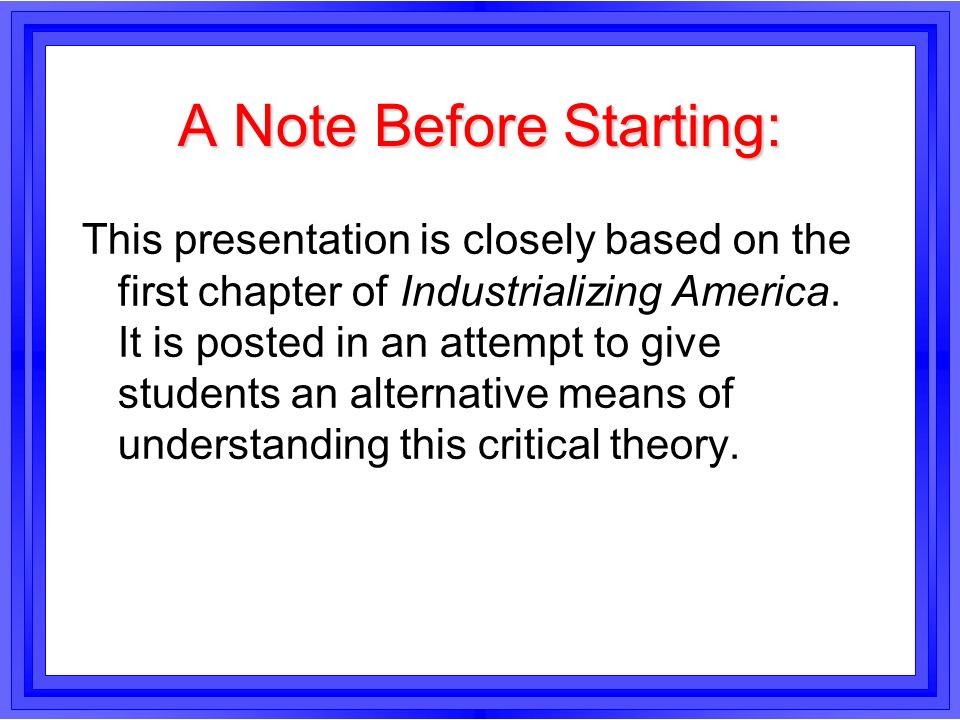 A Note Before Starting:

This presentation is closely based on the first chapter of Industrializing America. It is posted in an attempt to give students an alternative means of understanding this critical theory.